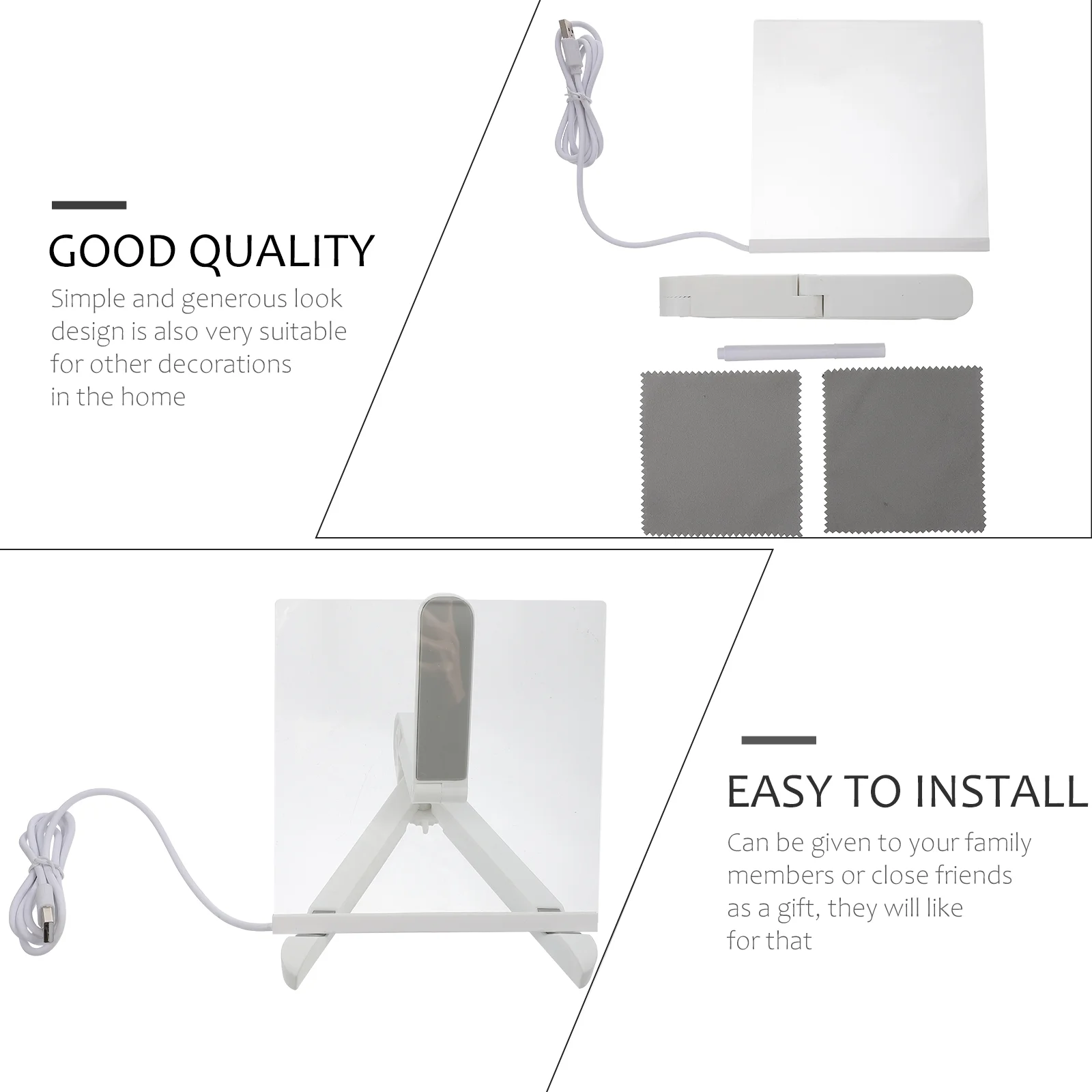 GOOD QUALITY

Simple and generous look design is also very suitable for other decorations in the home

EASY TO INSTALL

Can be given to your family members or close friends as a gift, they will like for that